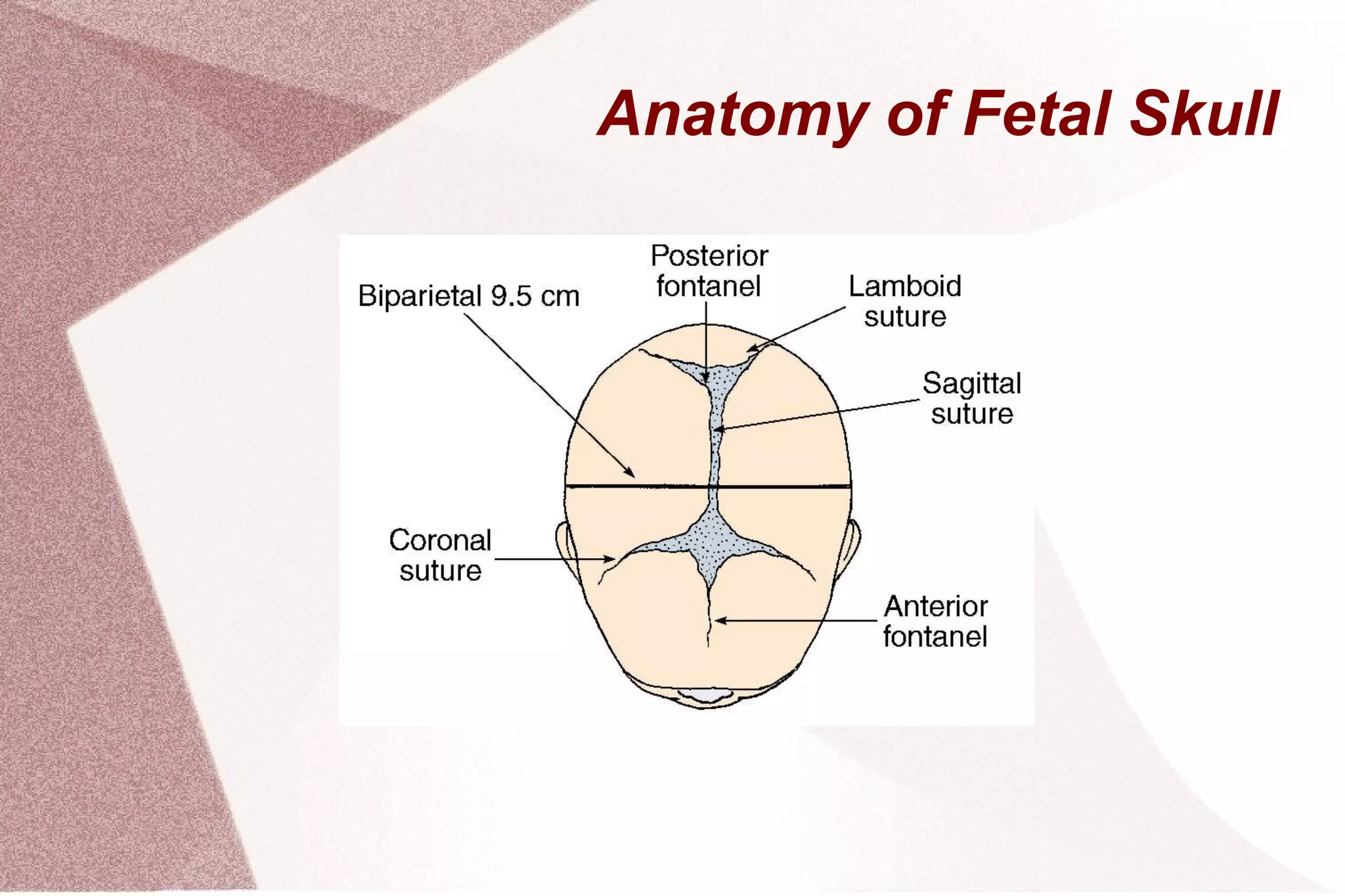 Anatomy of Fetal Skull

Biparietal 9.5 cm

Posterior fontanel

Lamboid suture

Sagittal suture

Coronal suture

Anterior fontanel